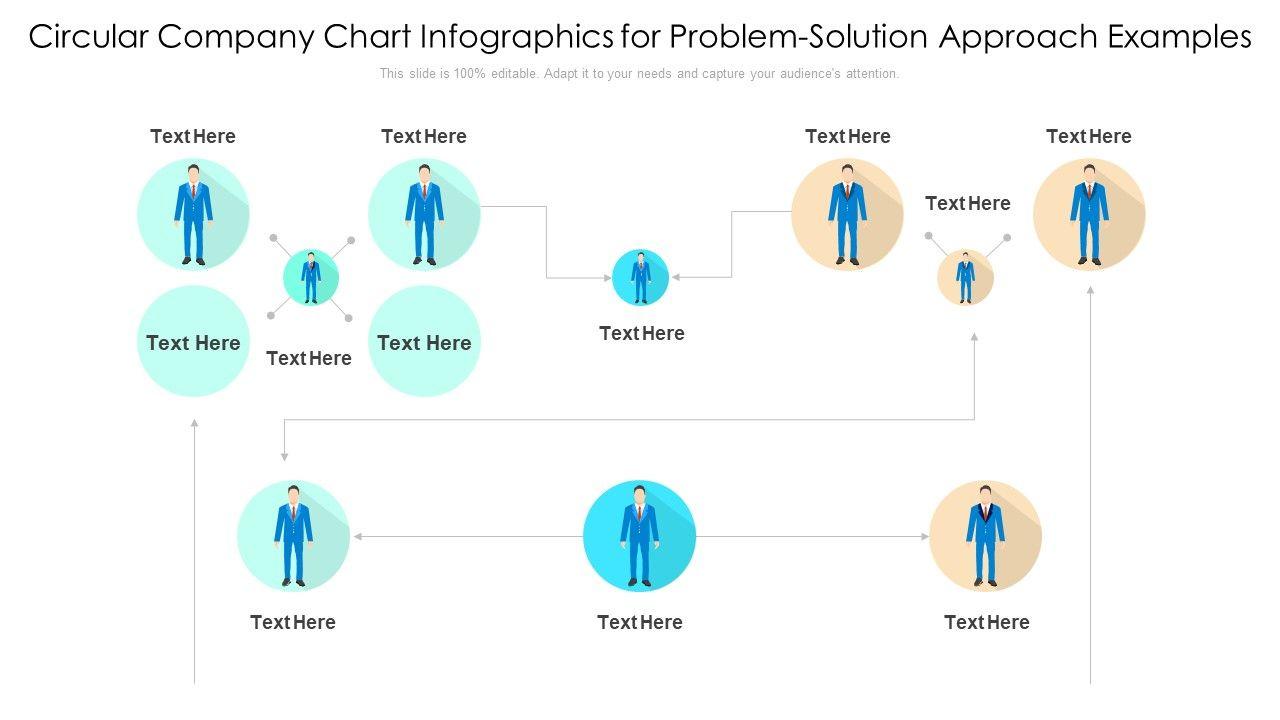 Circular Company Chart Infographics for Problem-Solution Approach Examples

This slide is 100% editable. Adapt it to your needs and capture your audience's attention.

Text Here

Text Here

Text Here

Text Here

Text Here

Text Here

Text Here

Text Here

Text Here

Text Here

Text Here

Text Here